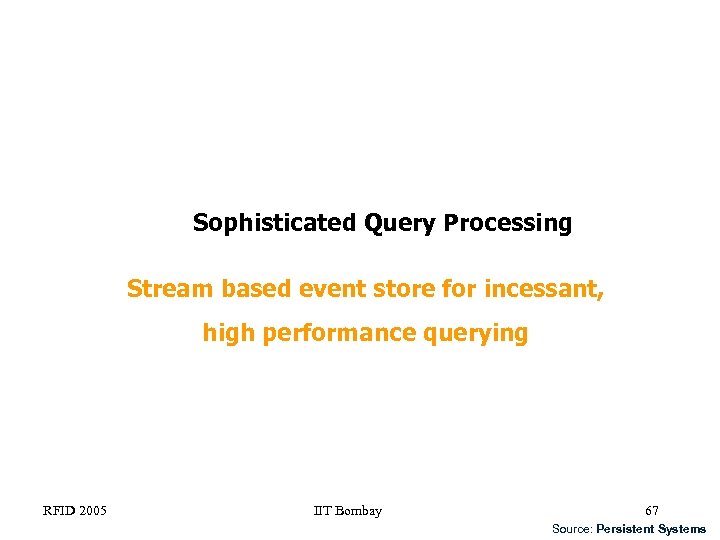 Sophisticated Query Processing

Stream based event store for incessant, high performance querying

RFID 2005

IIT Bombay

67

Source: Persistent Systems